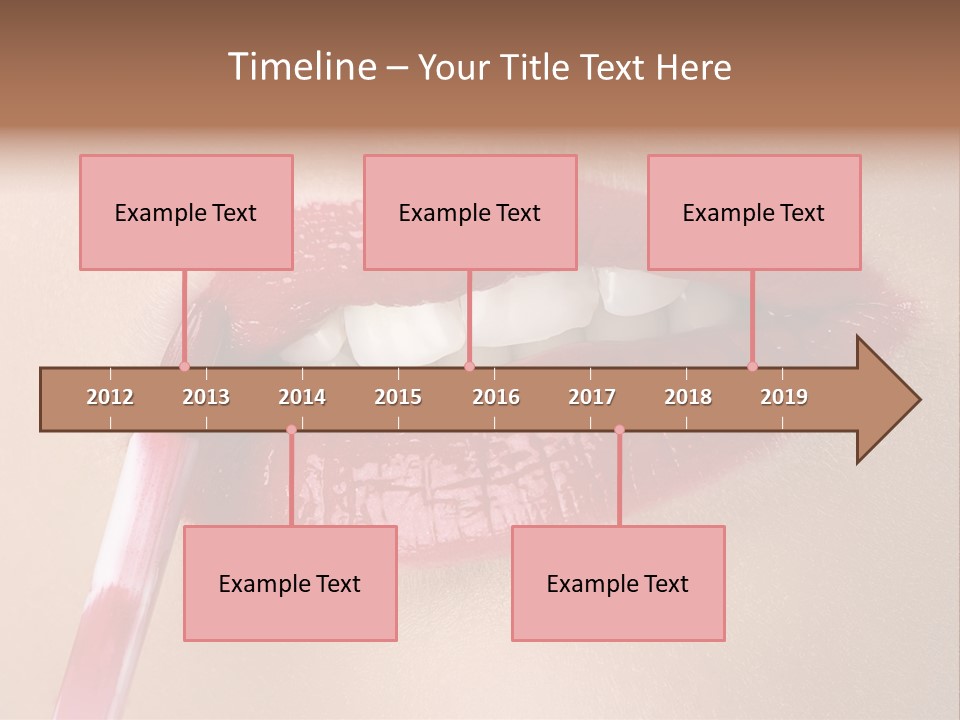 Timeline – Your Title Text Here

Example Text

Example Text

Example Text

2012 2013 2014 2015 2016 2017 2018 2019

Example Text

Example Text